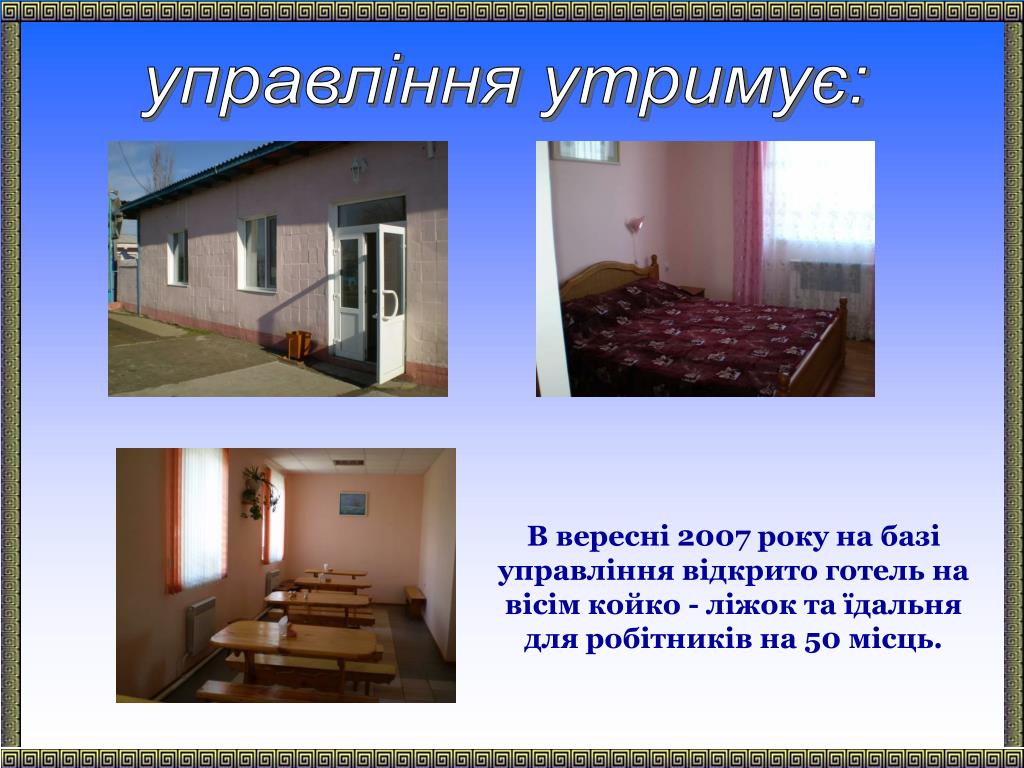 управління утримує:

В вересні 2007 року на базі управління відкрито готель на вісім койко - ліжок та їдальня для робітників на 50 місць.